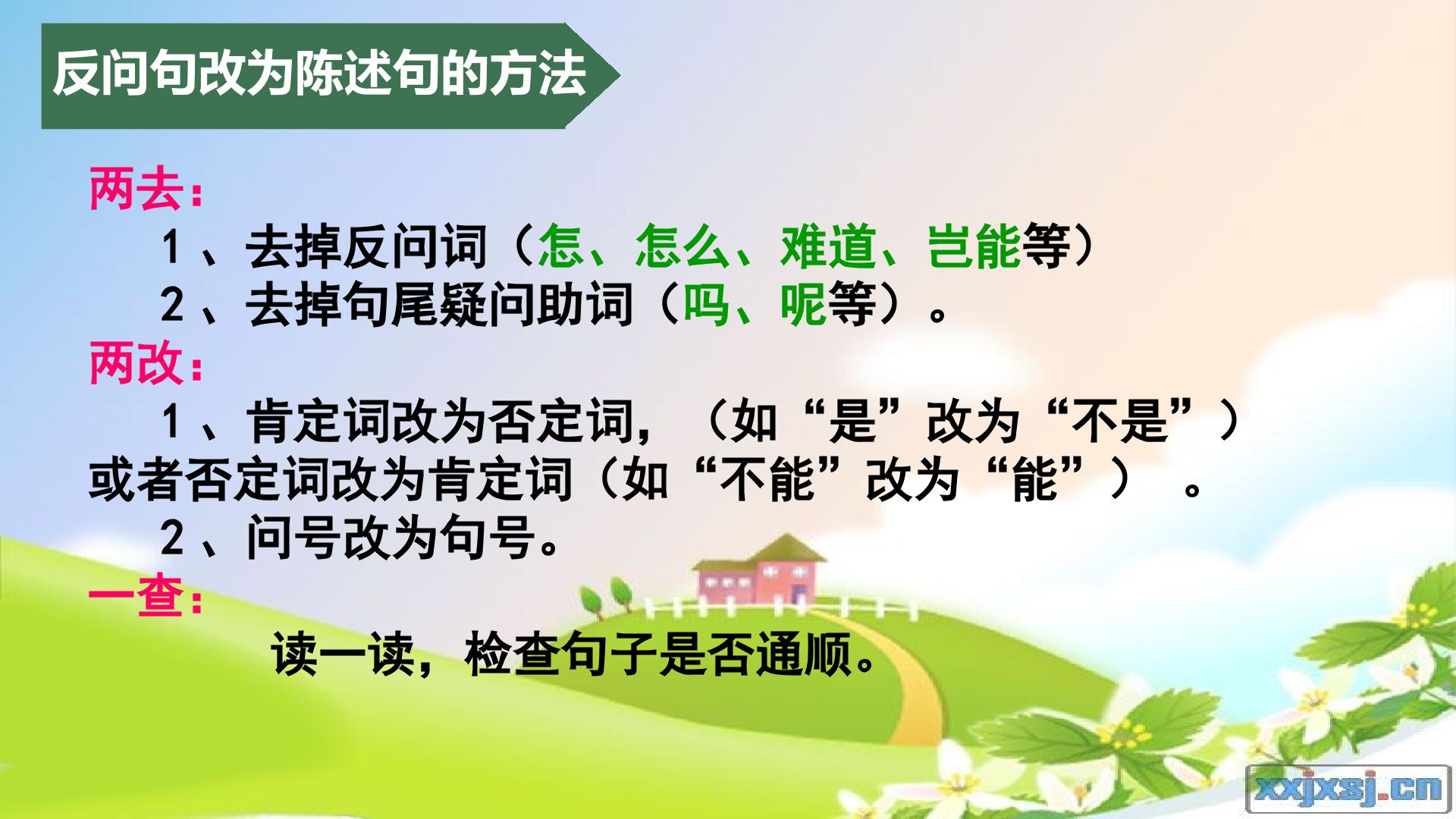 反问句改为陈述句的方法

两去：

1、去掉反问词（怎、怎么、难道、岂能等）

2、去掉句尾疑问助词（吗、呢等）。

两改：

1、肯定词改为否定词，（如“是”改为“不是”）或者否定词改为肯定词（如“不能”改为“能”）。

2、问号改为句号。

一查：

读一读，检查句子是否通顺。

xxjxsj.cn